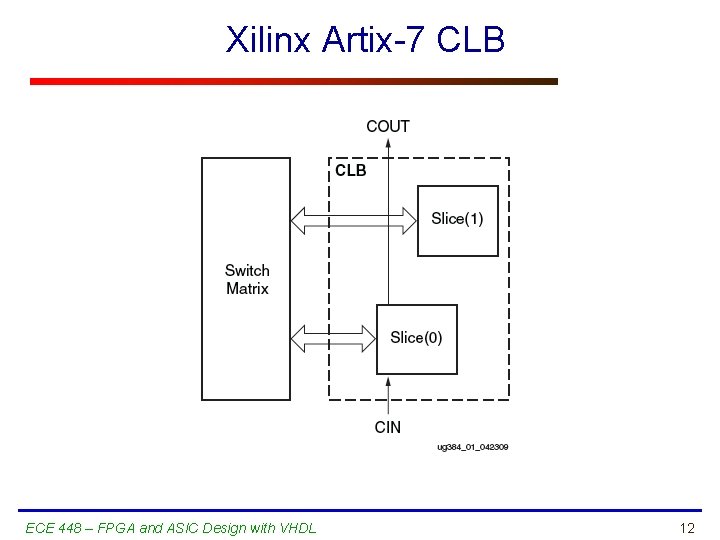 Xilinx Artix-7 CLB

COUT

CLB

Slice(1)

Switch Matrix

Slice(0)

CIN

ug384_01_042309

ECE 448 – FPGA and ASIC Design with VHDL

12